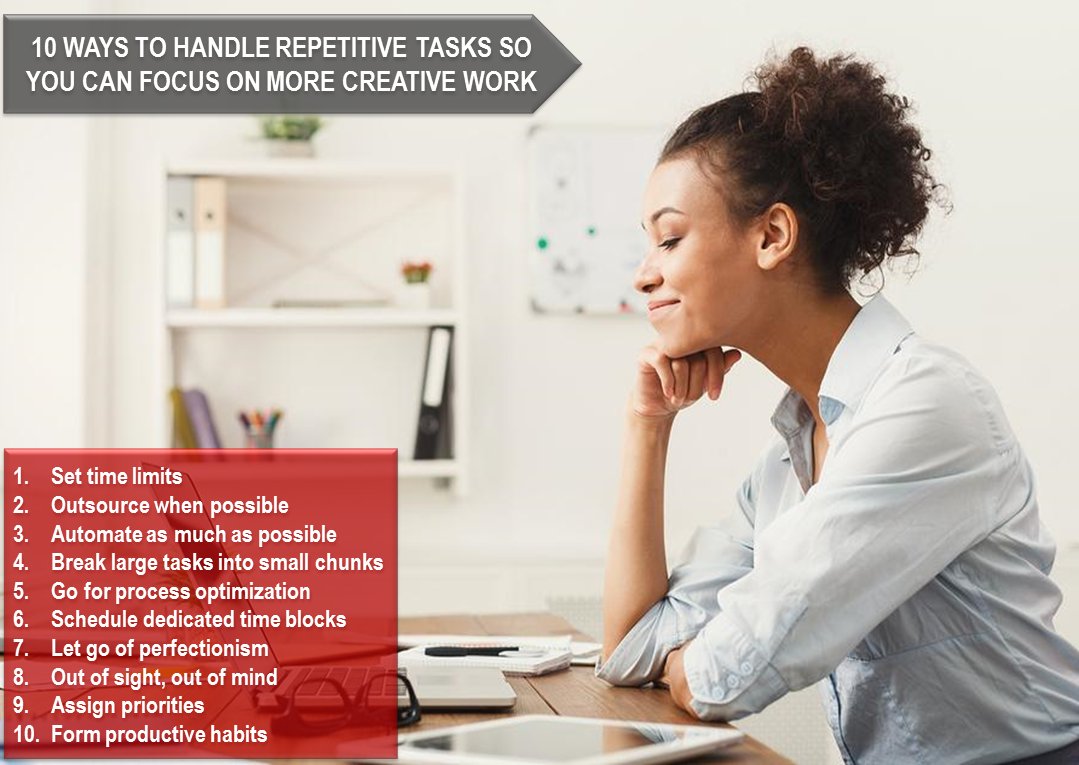 10 WAYS TO HANDLE REPETITIVE TASKS SO YOU CAN FOCUS ON MORE CREATIVE WORK

1. Set time limits
2. Outsource when possible
3. Automate as much as possible
4. Break large tasks into small chunks
5. Go for process optimization
6. Schedule dedicated time blocks
7. Let go of perfectionism
8. Out of sight, out of mind
9. Assign priorities
10. Form productive habits